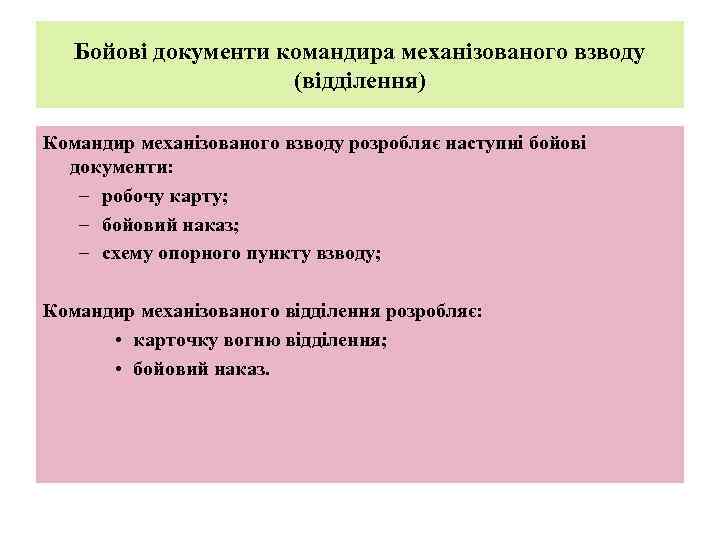 Бойові документи командира механізованого взводу (відділення)

Командир механізованого взводу розробляє наступні бойові документи:

– робочу карту;
– бойовий наказ;
– схему опорного пункту взводу;

Командир механізованого відділення розробляє:

• карточку вогню відділення;
• бойовий наказ.